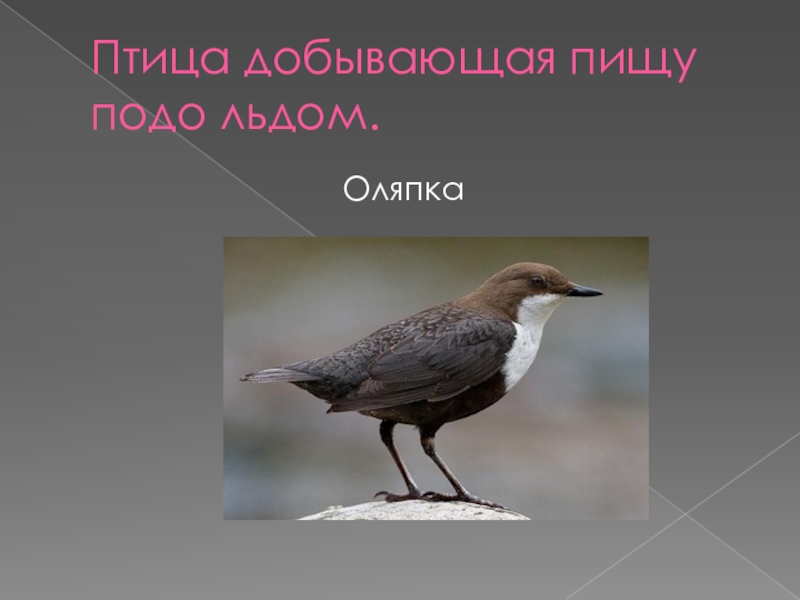 Птица добывающая пищу подо льдом.

Оляпка